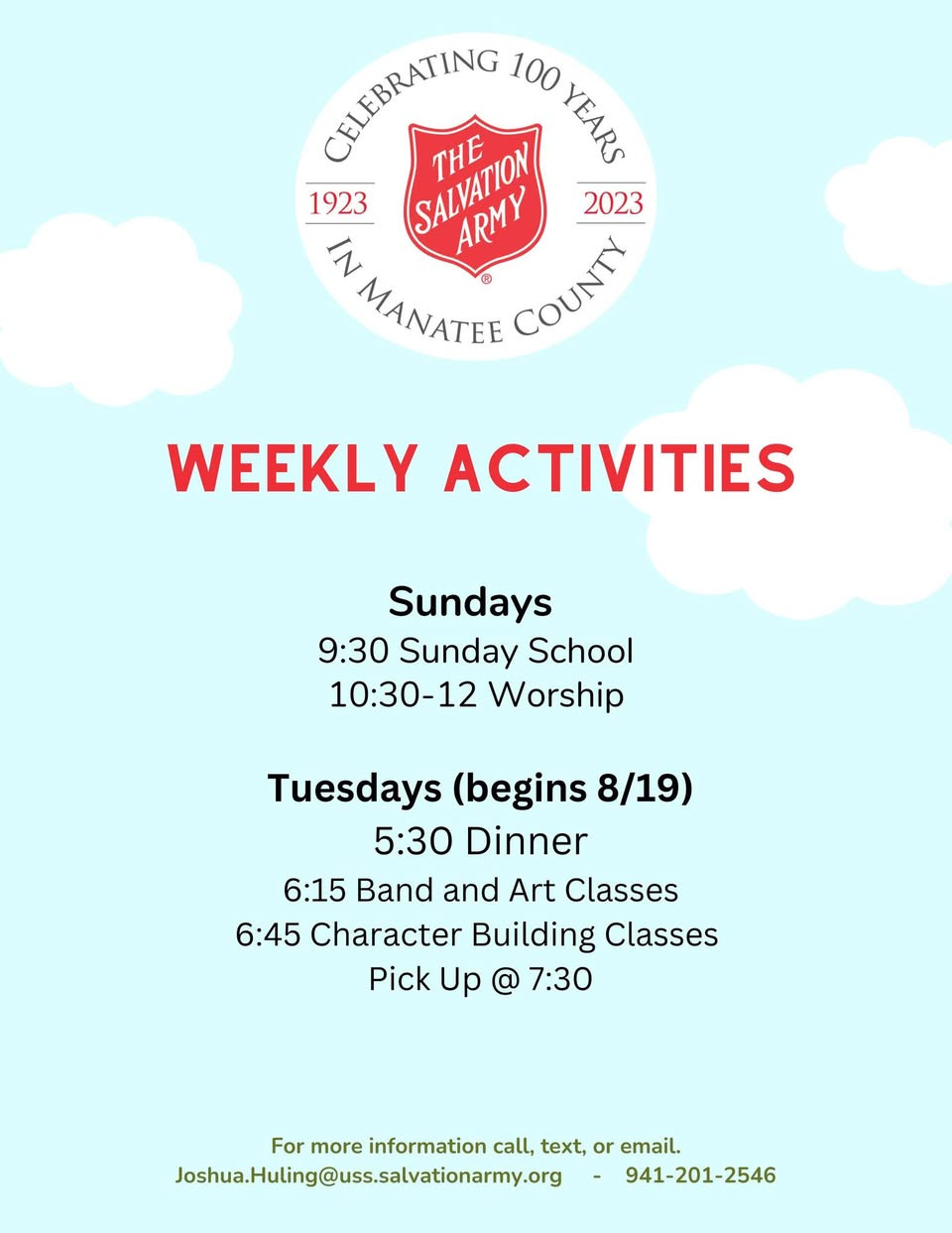 CELEBRATING 100 YEARS
1923
THE SALVATION ARMY
2023
IN MANATEE COUNTY

WEEKLY ACTIVITIES

Sundays
9:30 Sunday School
10:30-12 Worship

Tuesdays (begins 8/19)
5:30 Dinner
6:15 Band and Art Classes
6:45 Character Building Classes
Pick Up @ 7:30

For more information call, text, or email.
Joshua.Huling@uss.salvationarmy.org - 941-201-2546